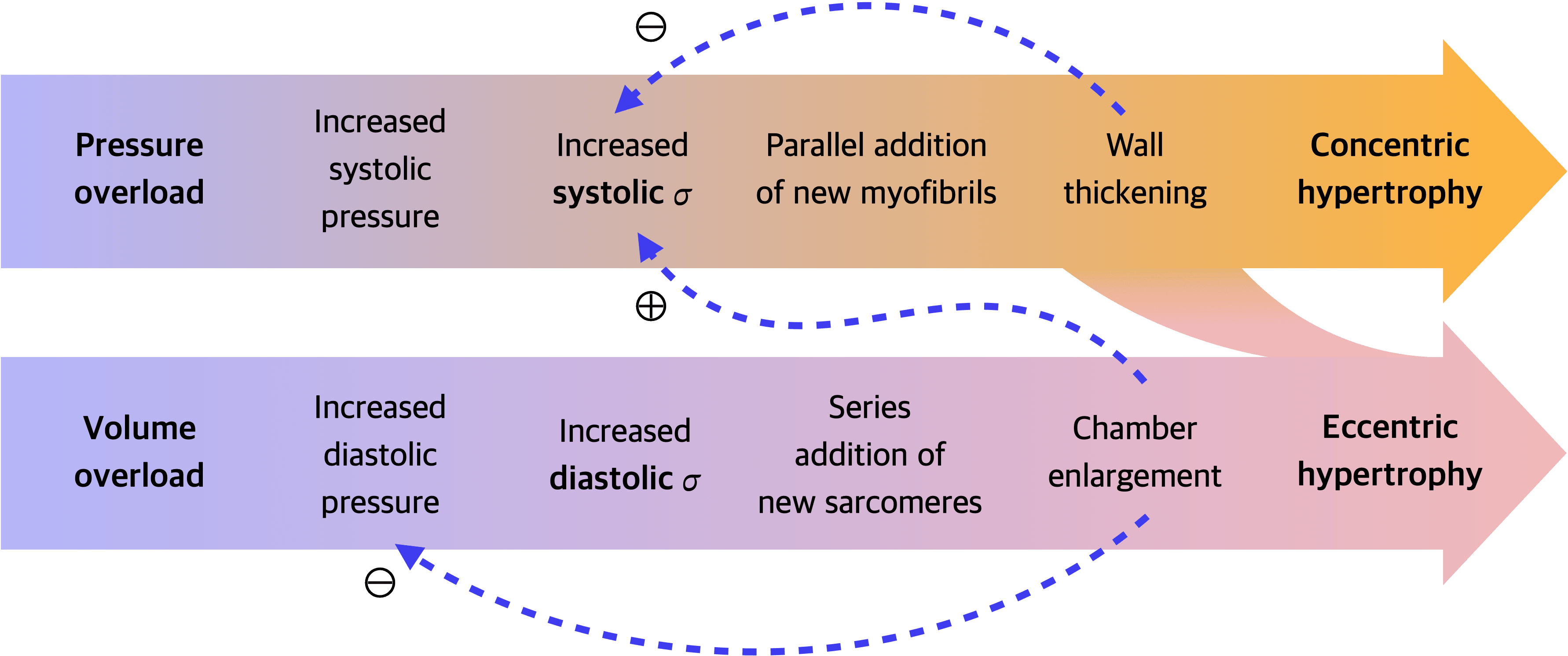 $\ominus$

Pressure overload

Increased systolic pressure

Increased systolic $\sigma$

Parallel addition of new myofibrils

Wall thickening

Concentric hypertrophy

$\oplus$

Volume overload

Increased diastolic pressure

Increased diastolic $\sigma$

Series addition of new sarcomeres

Chamber enlargement

Eccentric hypertrophy

$\ominus$